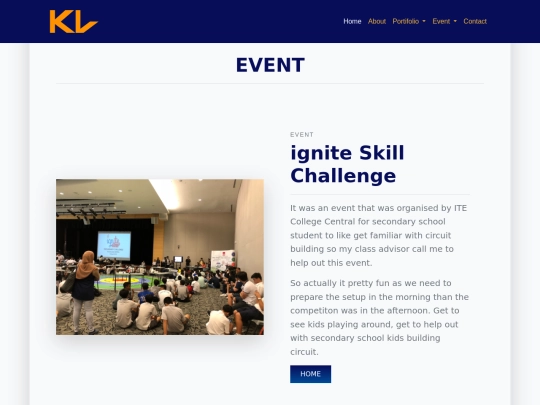 KL

Home About Portfolio Event Contact

EVENT

EVENT

ignite Skill Challenge

It was an event that was organised by ITE College Central for secondary school student to like get familiar with circuit building so my class advisor call me to help out this event.

So actually it pretty fun as we need to prepare the setup in the morning than the competiton was in the afternoon. Get to see kids playing around, get to help out with secondary school kids building circuit.

HOME